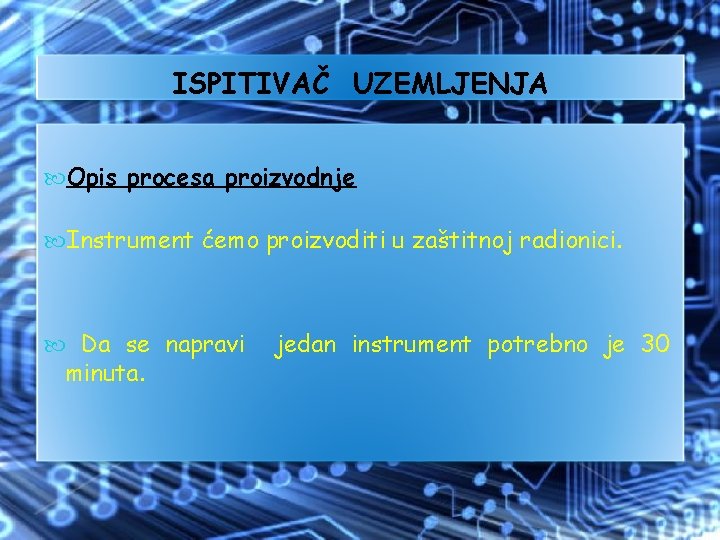 ISPITIVAČ UZEMLJENJA

Opis procesa proizvodnje

Instrument ćemo proizvoditi u zaštitnoj radionici.

Da se napravi jedan instrument potrebno je 30 minuta.